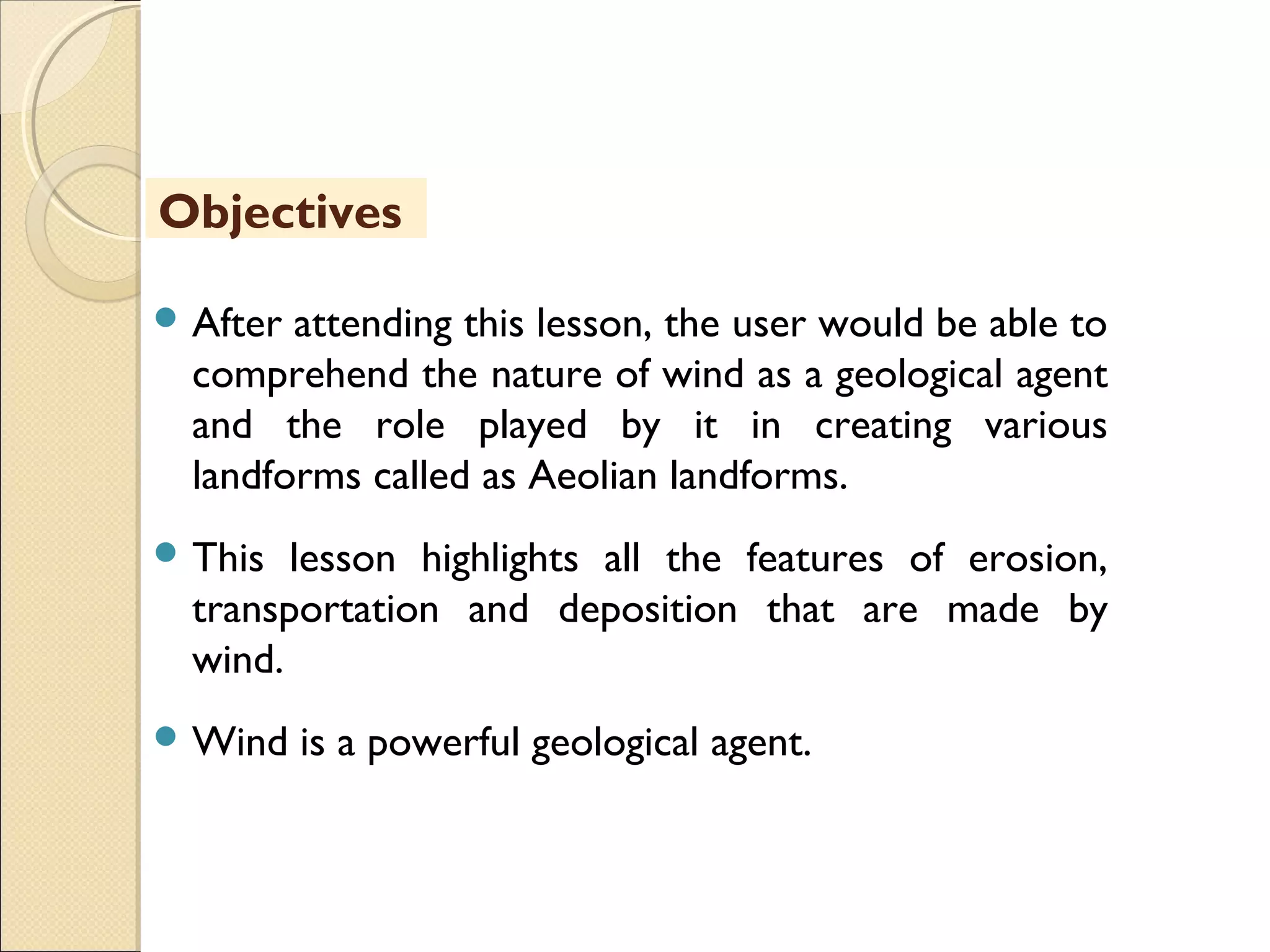 Objectives

- After attending this lesson, the user would be able to comprehend the nature of wind as a geological agent and the role played by it in creating various landforms called as Aeolian landforms.

- This lesson highlights all the features of erosion, transportation and deposition that are made by wind.

- Wind is a powerful geological agent.